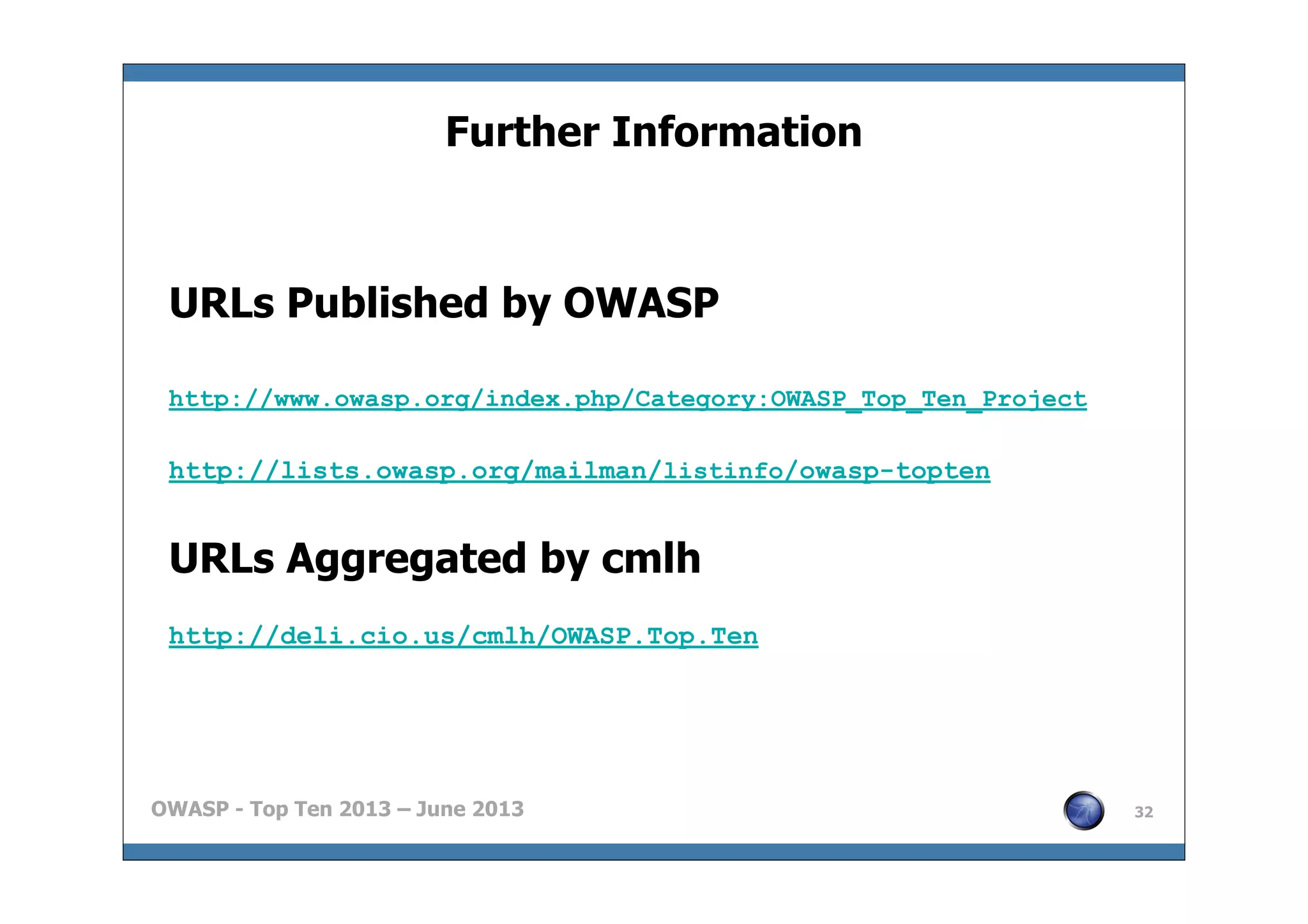 Further Information

URLs Published by OWASP

http://www.owasp.org/index.php/Category:OWASP_Top_Ten_Project

http://lists.owasp.org/mailman/listinfo/owasp-topten

URLs Aggregated by cmlh

http://deli.cio.us/cmlh/OWASP.Top.Ten

OWASP - Top Ten 2013 – June 2013

32